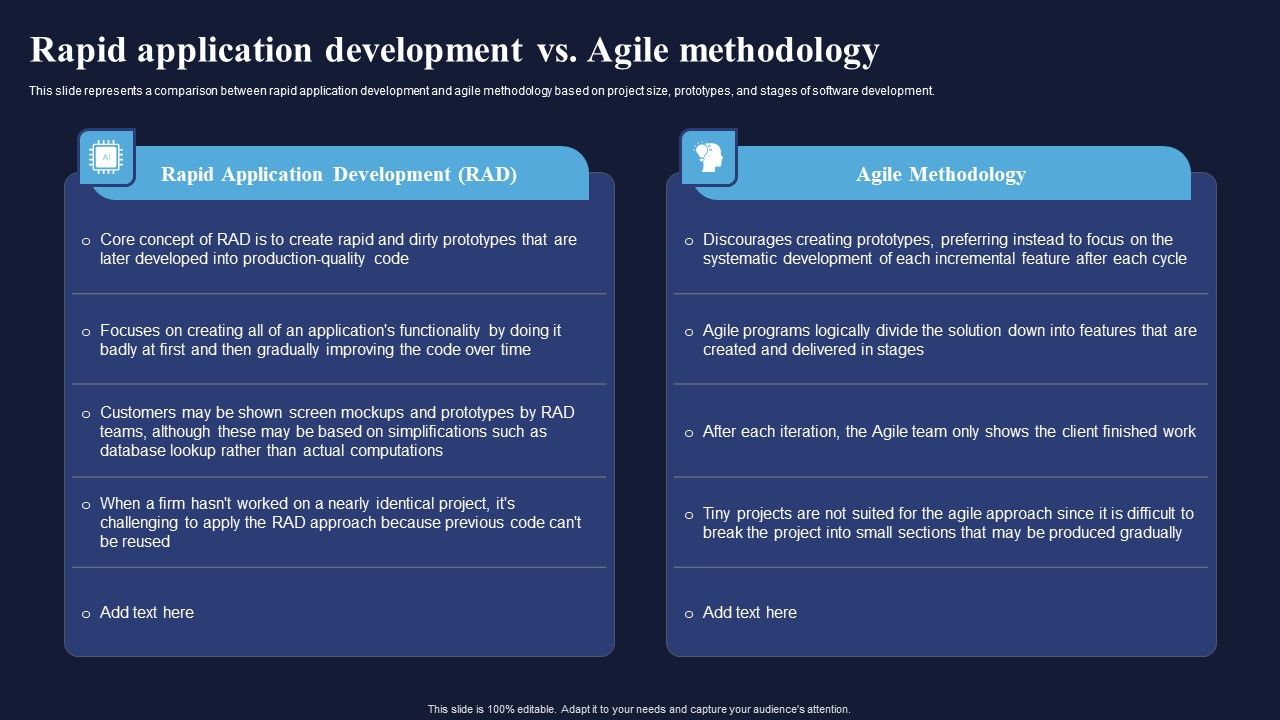 Rapid application development vs. Agile methodology

This slide represents a comparison between rapid application development and agile methodology based on project size, prototypes, and stages of software development.

AI

Rapid Application Development (RAD)

o Core concept of RAD is to create rapid and dirty prototypes that are later developed into production-quality code

o Focuses on creating all of an application's functionality by doing it badly at first and then gradually improving the code over time

o Customers may be shown screen mockups and prototypes by RAD teams, although these may be based on simplifications such as database lookup rather than actual computations

o When a firm hasn't worked on a nearly identical project, it's challenging to apply the RAD approach because previous code can't be reused

o Add text here

Agile Methodology

o Discourages creating prototypes, preferring instead to focus on the systematic development of each incremental feature after each cycle

o Agile programs logically divide the solution down into features that are created and delivered in stages

o After each iteration, the Agile team only shows the client finished work

o Tiny projects are not suited for the agile approach since it is difficult to break the project into small sections that may be produced gradually

o Add text here

This slide is 100% editable. Adapt it to your needs and capture your audience's attention.